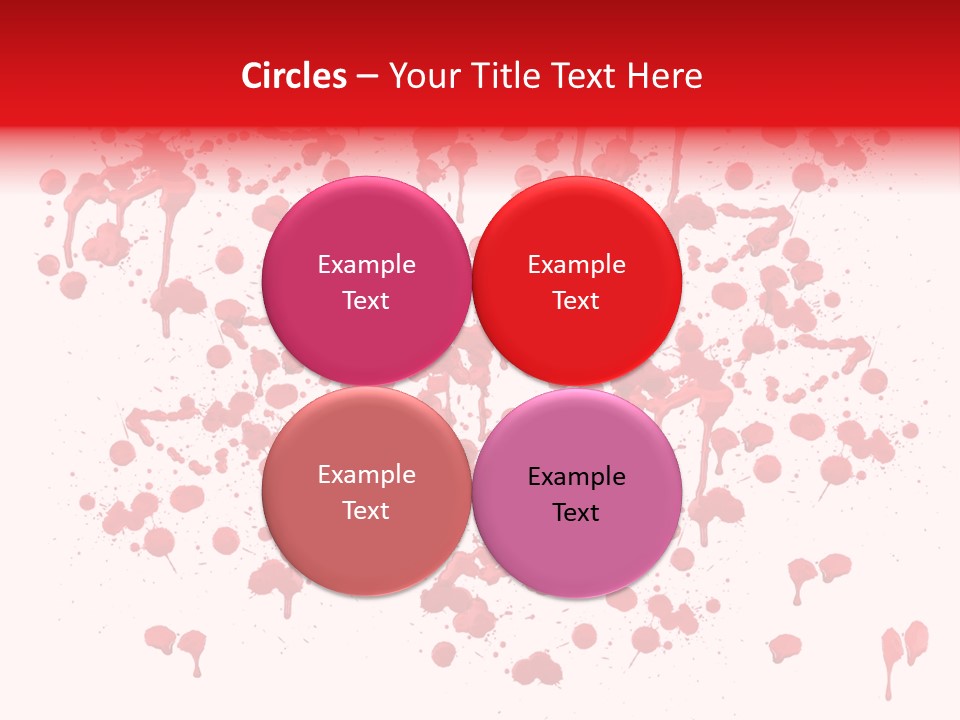 Circles – Your Title Text Here

Example Text

Example Text

Example Text

Example Text